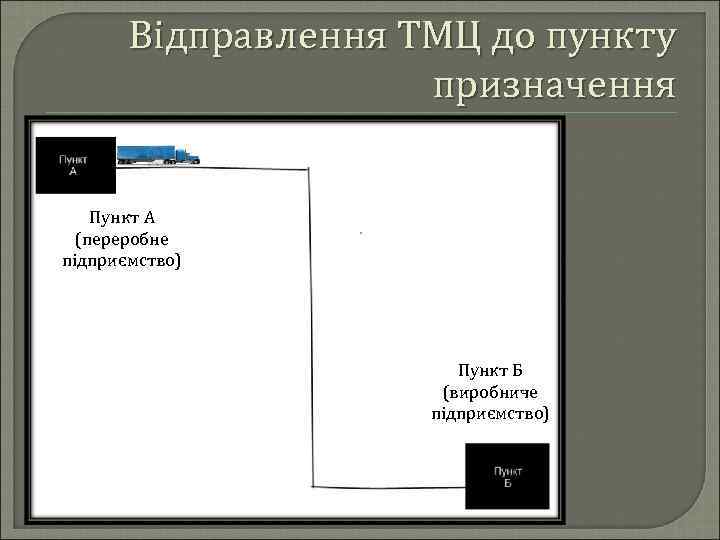 Відправлення ТМЦ до пункту призначення

Пункт А

Пункт А (переробне підприємство)

Пункт Б (виробниче підприємство)

Пункт Б